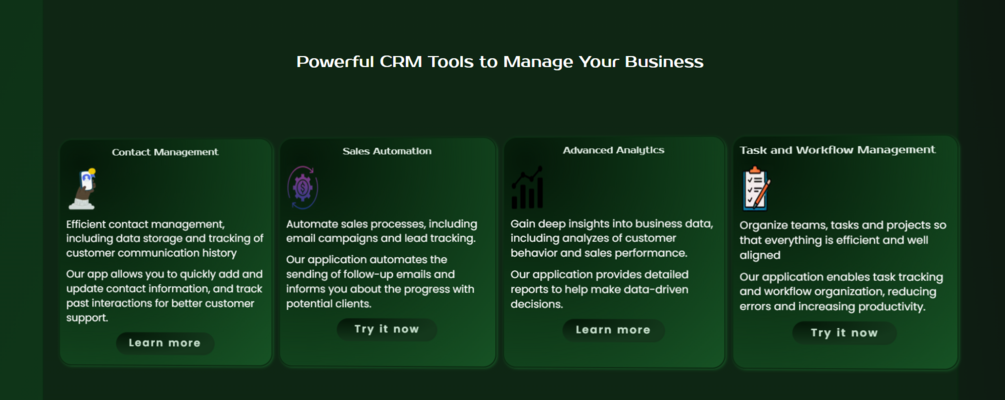 Powerful CRM Tools to Manage Your Business

Contact Management

Efficient contact management, including data storage and tracking of customer communication history

Our app allows you to quickly add and update contact information, and track past interactions for better customer support.

Learn more

Sales Automation

Automate sales processes, including email campaigns and lead tracking.

Our application automates the sending of follow-up emails and informs you about the progress with potential clients.

Try it now

Advanced Analytics

Gain deep insights into business data, including analyzes of customer behavior and sales performance.

Our application provides detailed reports to help make data-driven decisions.

Learn more

Task and Workflow Management

Organize teams, tasks and projects so that everything is efficient and well aligned

Our application enables task tracking and workflow organization, reducing errors and increasing productivity.

Try it now